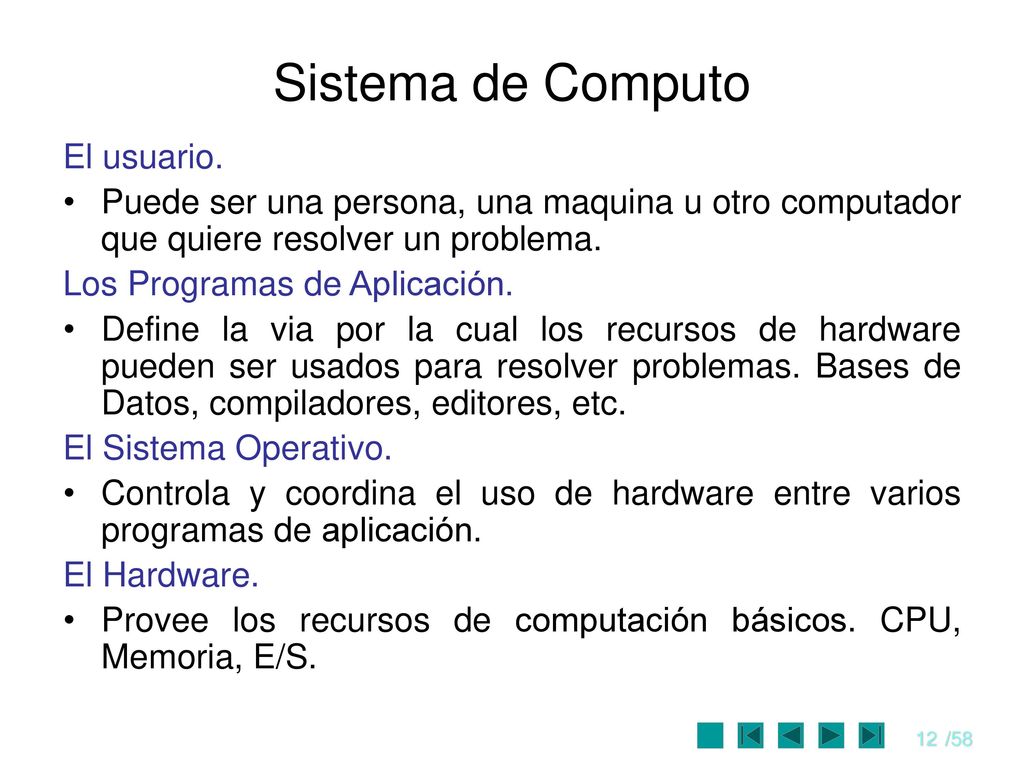 Sistema de Computo

El usuario.

• Puede ser una persona, una maquina u otro computador que quiere resolver un problema.

Los Programas de Aplicación.

• Define la via por la cual los recursos de hardware pueden ser usados para resolver problemas. Bases de Datos, compiladores, editores, etc.

El Sistema Operativo.

• Controla y coordina el uso de hardware entre varios programas de aplicación.

El Hardware.

• Provee los recursos de computación básicos. CPU, Memoria, E/S.

12 /58